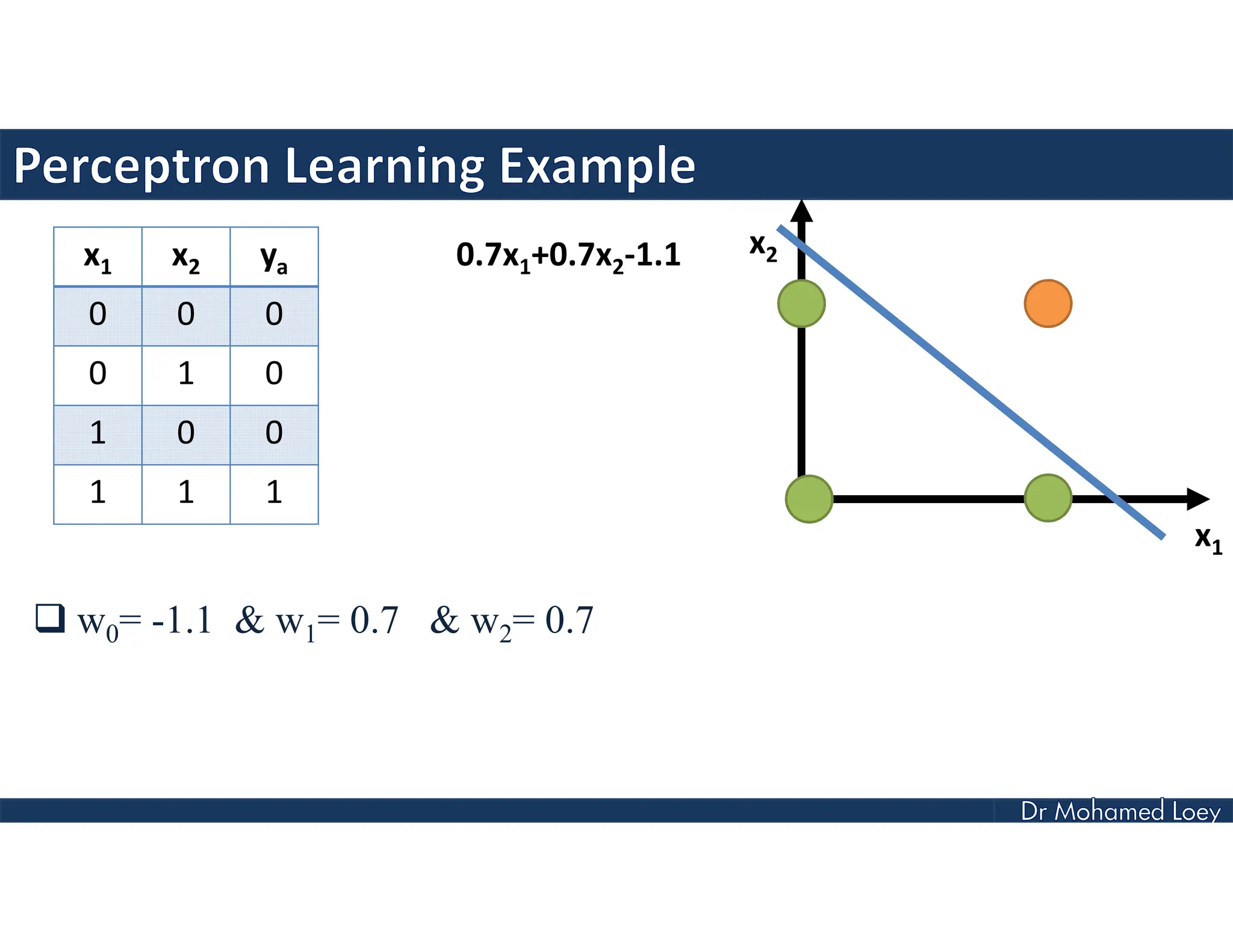 Perceptron Learning Example

| $x_1$ | $x_2$ | $y_a$ |
|---|---|---|
| 0 | 0 | 0 |
| 0 | 1 | 0 |
| 1 | 0 | 0 |
| 1 | 1 | 1 |

$0.7x_1+0.7x_2-1.1$

$x_2$

$x_1$

❑ $w_0$= -1.1 & $w_1$= 0.7 & $w_2$= 0.7

Dr Mohamed Loey